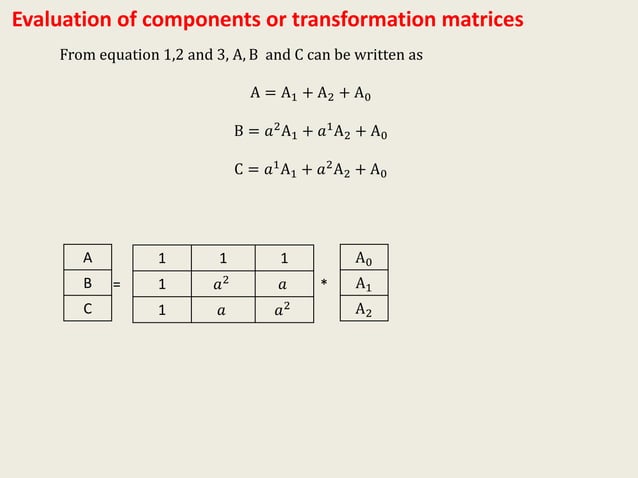 Evaluation of components or transformation matrices

From equation 1,2 and 3, A, B and C can be written as

$A = A_1 + A_2 + A_0$

$B = a^2A_1 + a^1A_2 + A_0$

$C = a^1A_1 + a^2A_2 + A_0$

$\begin{bmatrix} A \\ B \\ C \end{bmatrix} = \begin{bmatrix} 1 & 1 & 1 \\ 1 & a^2 & a \\ 1 & a & a^2 \end{bmatrix} * \begin{bmatrix} A_0 \\ A_1 \\ A_2 \end{bmatrix}$